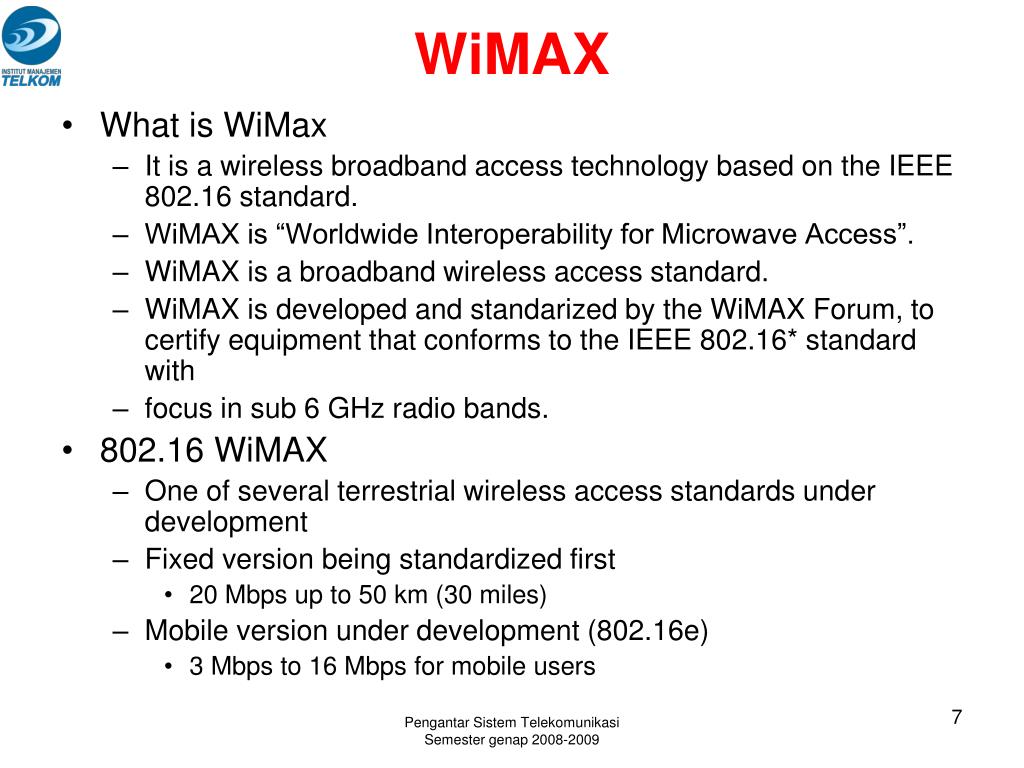 INSTITUT MANAJEMEN TELKOM

WiMAX

• What is WiMax
– It is a wireless broadband access technology based on the IEEE 802.16 standard.
– WiMAX is “Worldwide Interoperability for Microwave Access”.
– WiMAX is a broadband wireless access standard.
– WiMAX is developed and standarized by the WiMAX Forum, to certify equipment that conforms to the IEEE 802.16* standard with
– focus in sub 6 GHz radio bands.
• 802.16 WiMAX
– One of several terrestrial wireless access standards under development
– Fixed version being standardized first
• 20 Mbps up to 50 km (30 miles)
– Mobile version under development (802.16e)
• 3 Mbps to 16 Mbps for mobile users

Pengantar Sistem Telekomunikasi
Semester genap 2008-2009

7